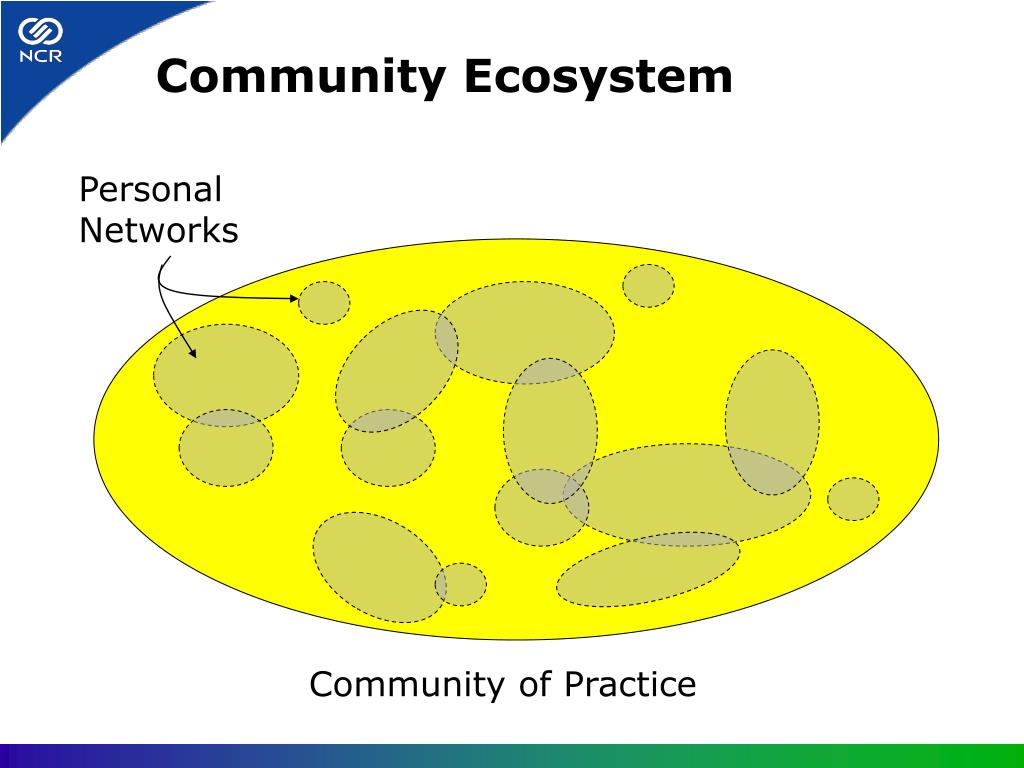 NCR

Community Ecosystem

Personal Networks

Community of Practice